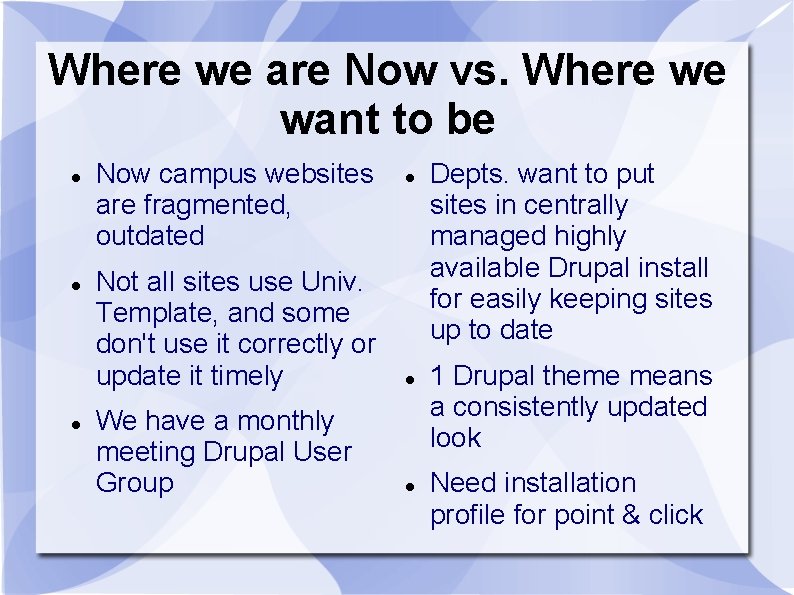 Where we are Now vs. Where we want to be

- Now campus websites are fragmented, outdated
- Not all sites use Univ. Template, and some don't use it correctly or update it timely
- We have a monthly meeting Drupal User Group

- Depts. want to put sites in centrally managed highly available Drupal install for easily keeping sites up to date
- 1 Drupal theme means a consistently updated look
- Need installation profile for point & click